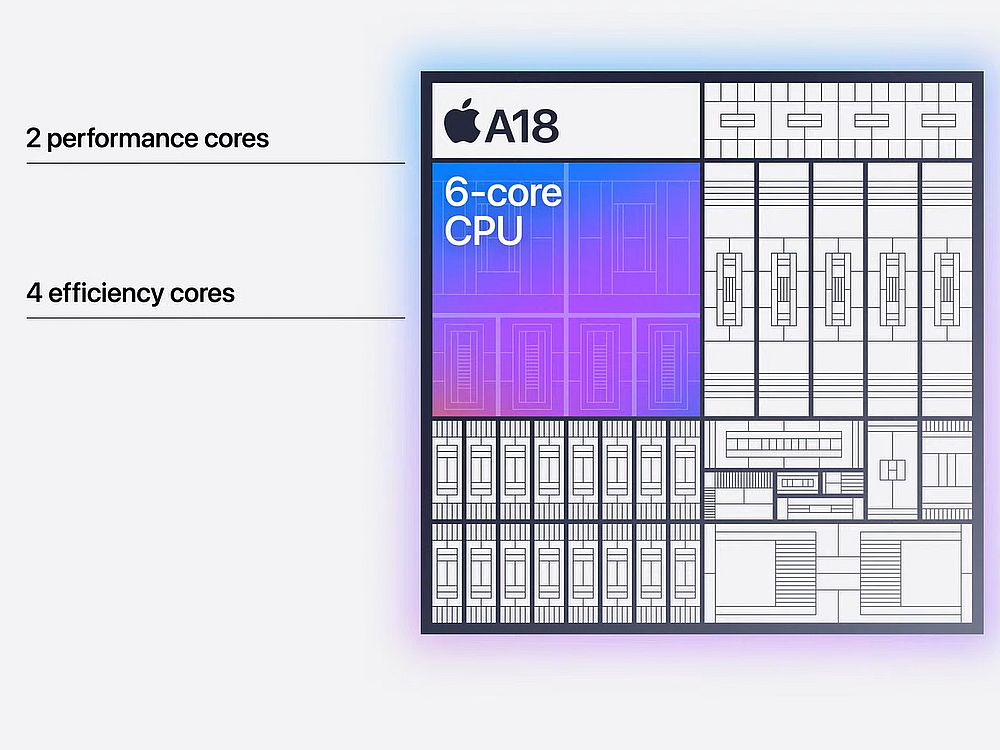 2 performance cores

4 efficiency cores

A18

6-core CPU